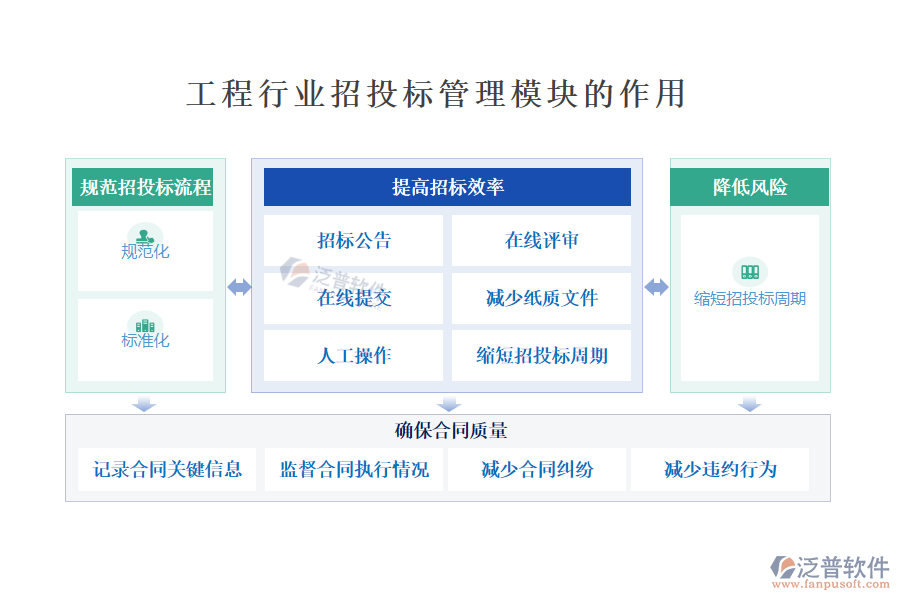 工程行业招投标管理模块的作用

规范招投标流程

规范化

标准化

提高招标效率

招标公告

在线评审

在线提交

减少纸质文件

人工操作

缩短招投标周期

泛普软件

降低风险

缩短招投标周期

确保合同质量

记录合同关键信息

监督合同执行情况

减少合同纠纷

减少违约行为

泛普软件
www.fanpusoft.com